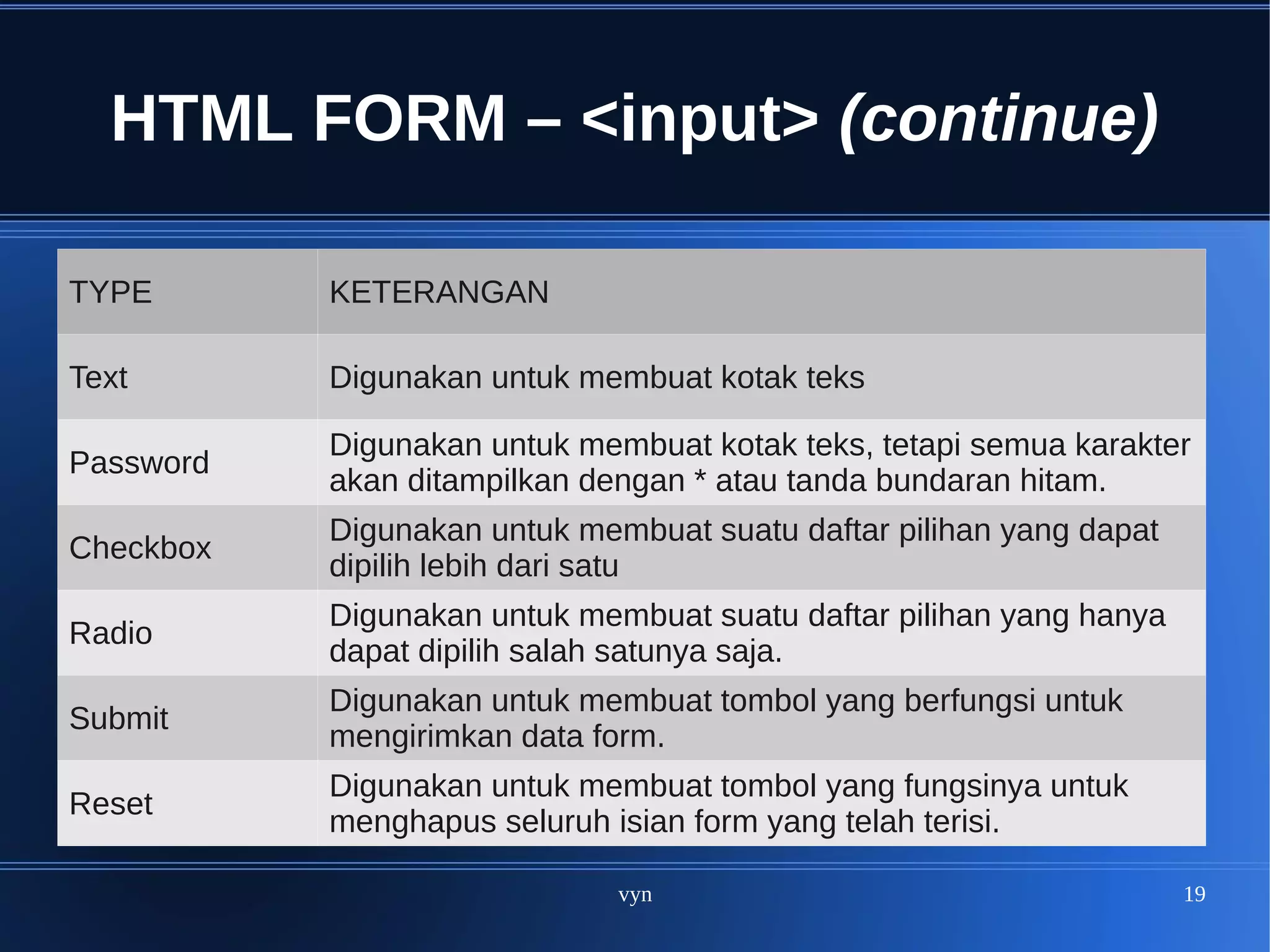 HTML FORM – <input> (continue)

| TYPE | KETERANGAN |
|---|---|
| Text | Digunakan untuk membuat kotak teks |
| Password | Digunakan untuk membuat kotak teks, tetapi semua karakter akan ditampilkan dengan * atau tanda bundaran hitam. |
| Checkbox | Digunakan untuk membuat suatu daftar pilihan yang dapat dipilih lebih dari satu |
| Radio | Digunakan untuk membuat suatu daftar pilihan yang hanya dapat dipilih salah satunya saja. |
| Submit | Digunakan untuk membuat tombol yang berfungsi untuk mengirimkan data form. |
| Reset | Digunakan untuk membuat tombol yang fungsinya untuk menghapus seluruh isian form yang telah terisi. |

vyn

19